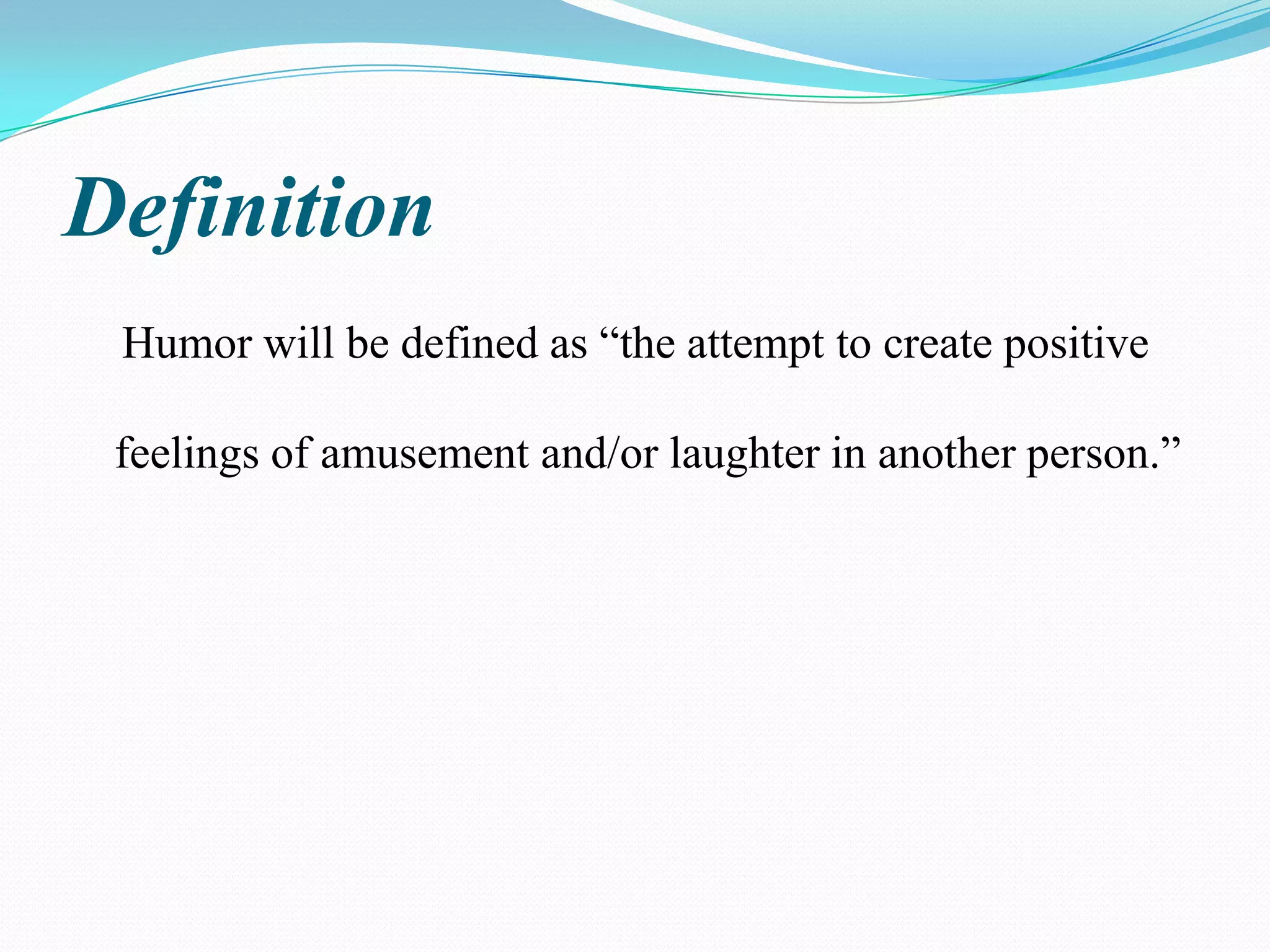 Definition

Humor will be defined as “the attempt to create positive feelings of amusement and/or laughter in another person.”